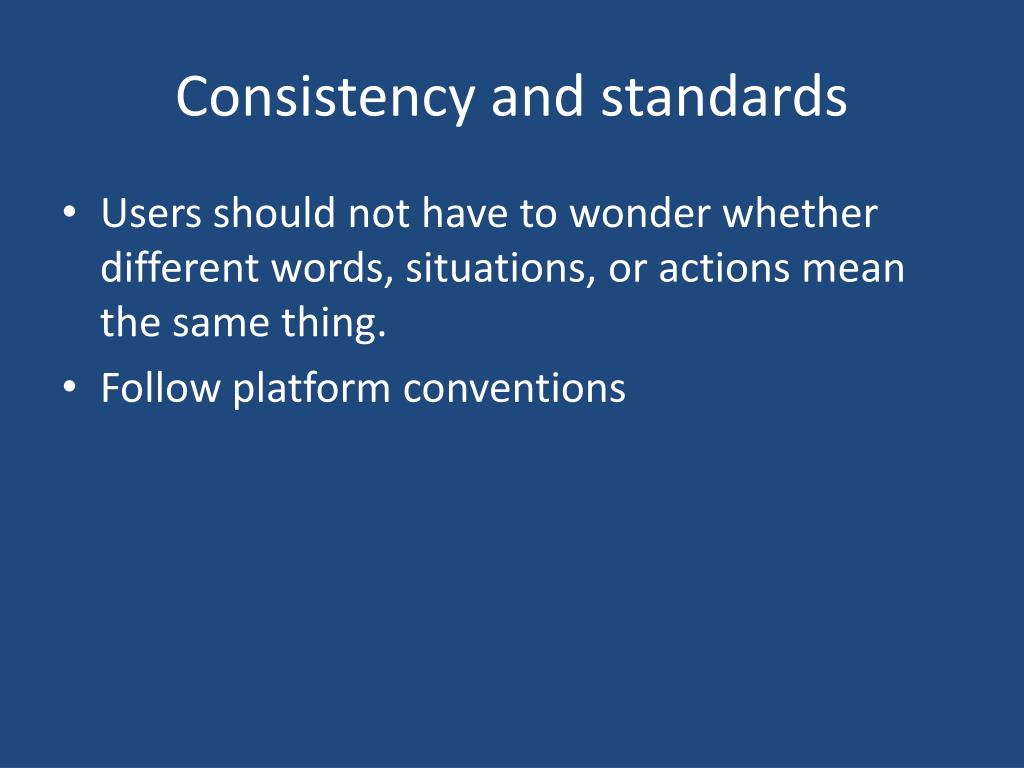 Consistency and standards

• Users should not have to wonder whether different words, situations, or actions mean the same thing.
• Follow platform conventions